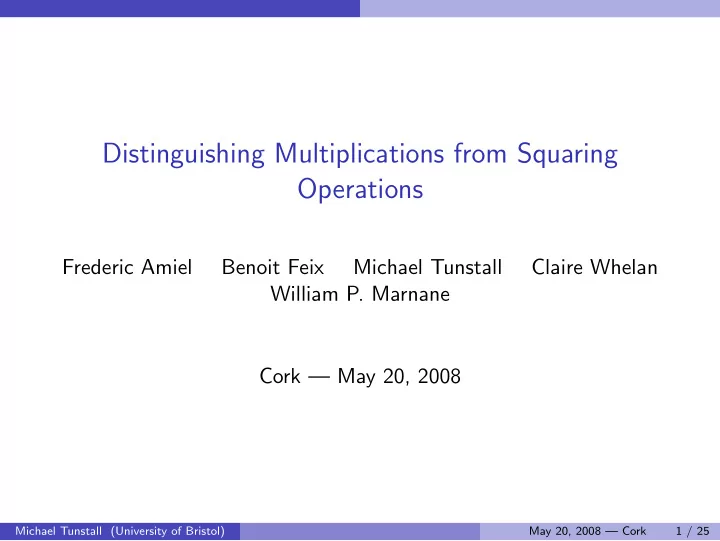 Distinguishing Multiplications from Squaring Operations

Frederic Amiel Benoit Feix Michael Tunstall Claire Whelan William P. Marnane

Cork — May 20, 2008

Michael Tunstall (University of Bristol) May 20, 2008 — Cork 1 / 25